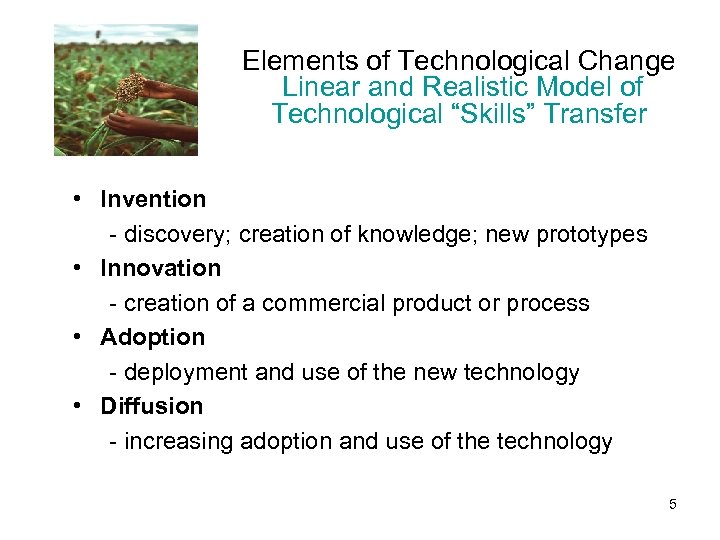 Elements of Technological Change
Linear and Realistic Model of Technological “Skills” Transfer

• Invention
- discovery; creation of knowledge; new prototypes
• Innovation
- creation of a commercial product or process
• Adoption
- deployment and use of the new technology
• Diffusion
- increasing adoption and use of the technology

5